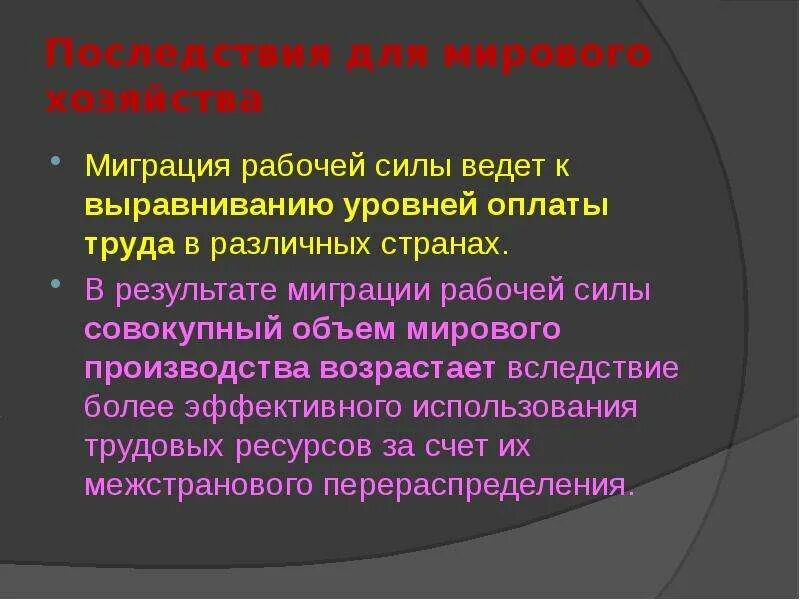 Последствия для мирового хозяйства

Миграция рабочей силы ведет к выравниванию уровней оплаты труда в различных странах.

В результате миграции рабочей силы совокупный объем мирового производства возрастает вследствие более эффективного использования трудовых ресурсов за счет их межстранового перераспределения.